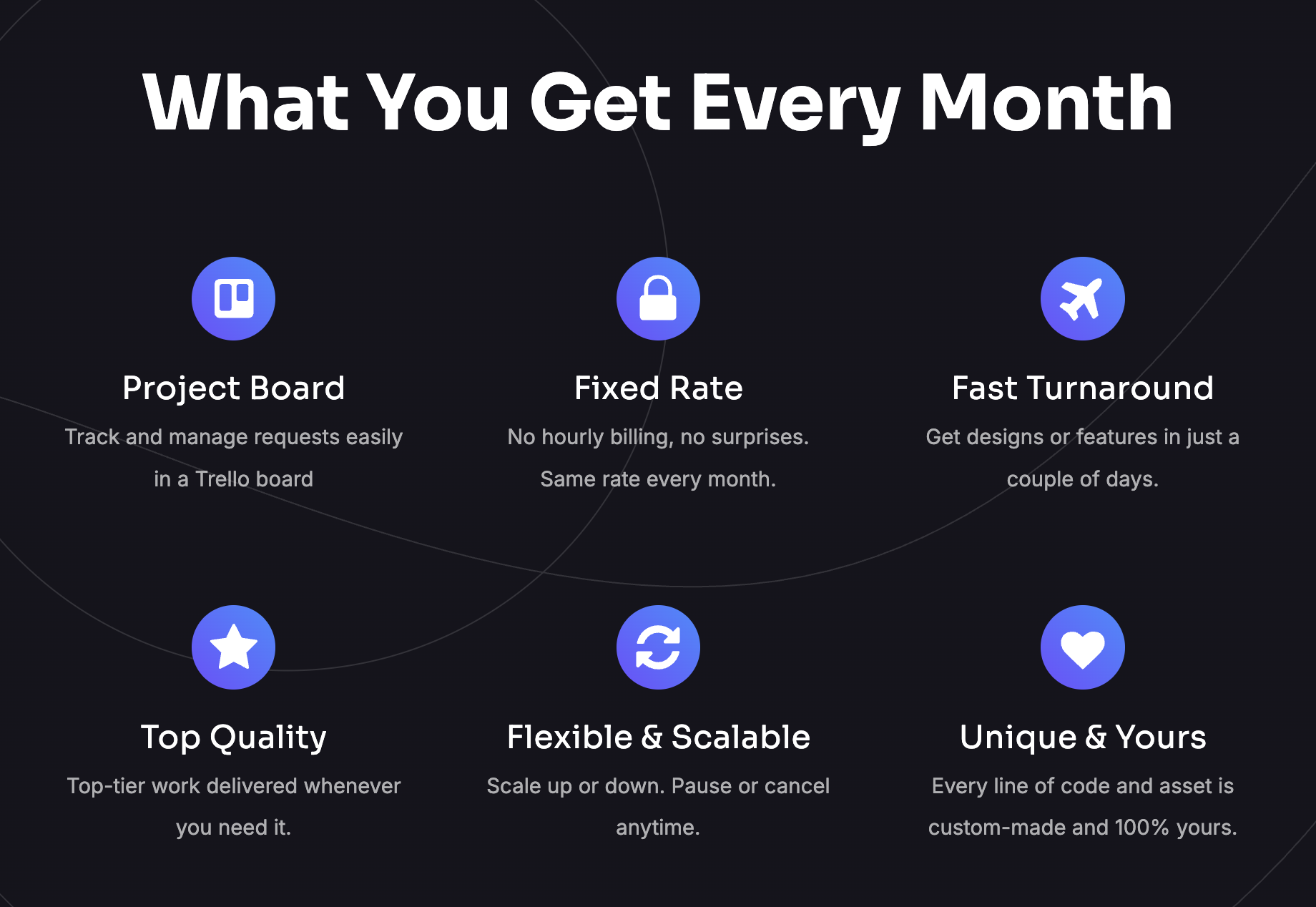 What You Get Every Month

Project Board

Track and manage requests easily in a Trello board

Fixed Rate

No hourly billing, no surprises. Same rate every month.

Fast Turnaround

Get designs or features in just a couple of days.

Top Quality

Top-tier work delivered whenever you need it.

Flexible & Scalable

Scale up or down. Pause or cancel anytime.

Unique & Yours

Every line of code and asset is custom-made and 100% yours.